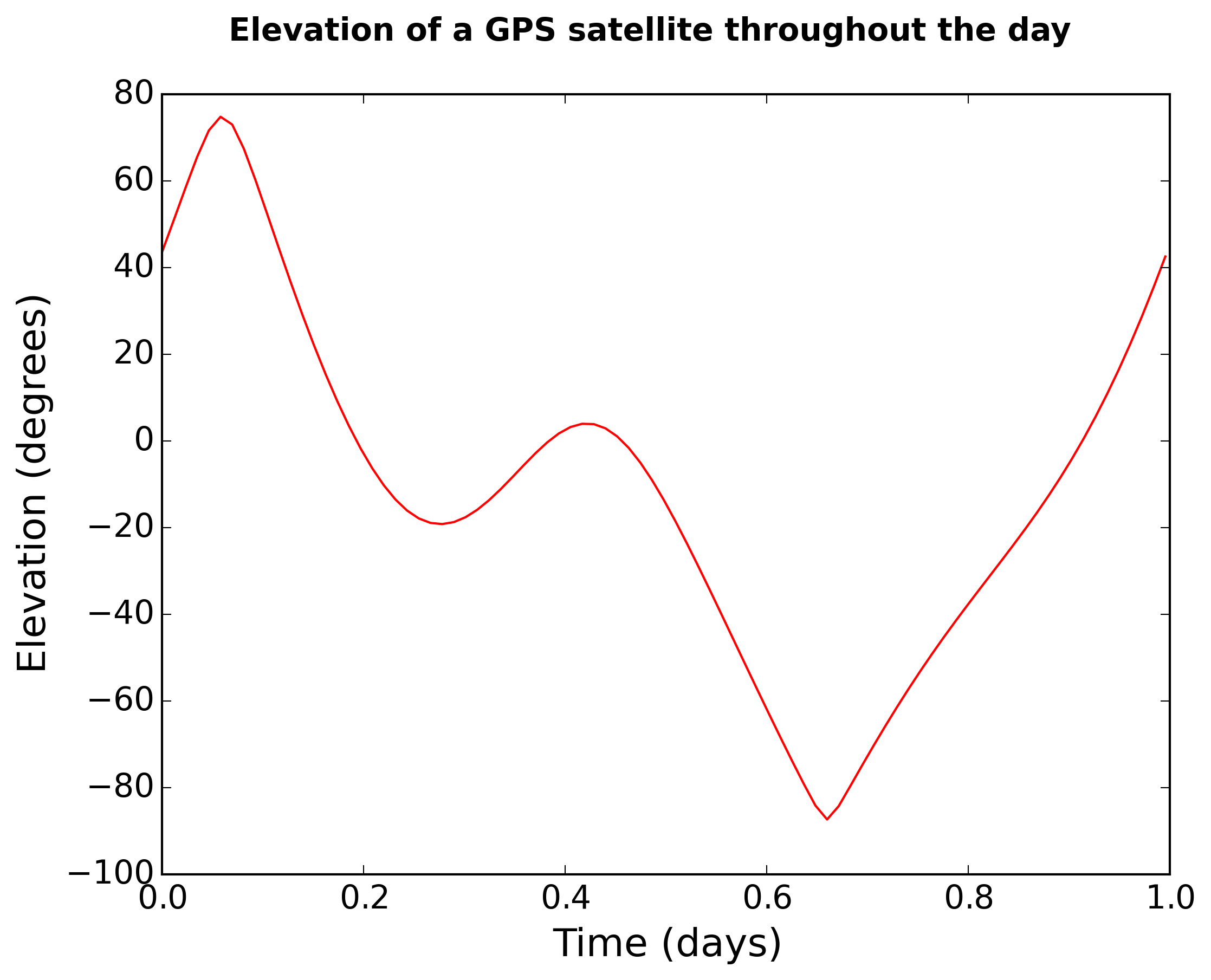 Elevation of a GPS satellite throughout the day

Elevation (degrees)

80
60
40
20
0
−20
−40
−60
−80
−100

0.0
0.2
0.4
0.6
0.8
1.0

Time (days)